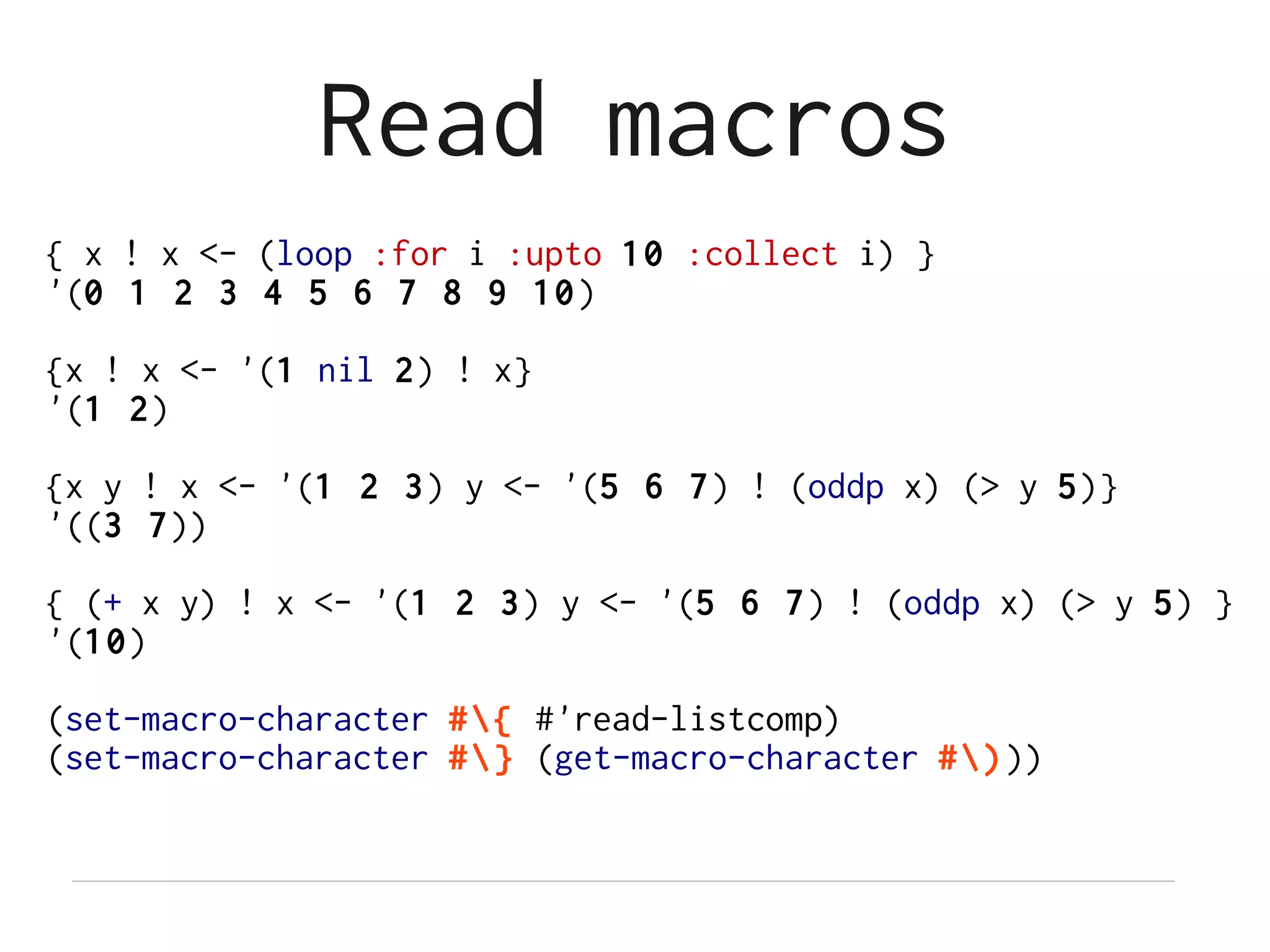 Read macros

{ x ! x <- (loop :for i :upto 10 :collect i) }
'(0 1 2 3 4 5 6 7 8 9 10)

{x ! x <- '(1 nil 2) ! x}
'(1 2)

{x y ! x <- '(1 2 3) y <- '(5 6 7) ! (oddp x) (> y 5)}
'((3 7))

{ (+ x y) ! x <- '(1 2 3) y <- '(5 6 7) ! (oddp x) (> y 5) }
'(10)

(set-macro-character #\{ #'read-listcomp)
(set-macro-character #\} (get-macro-character #\)))